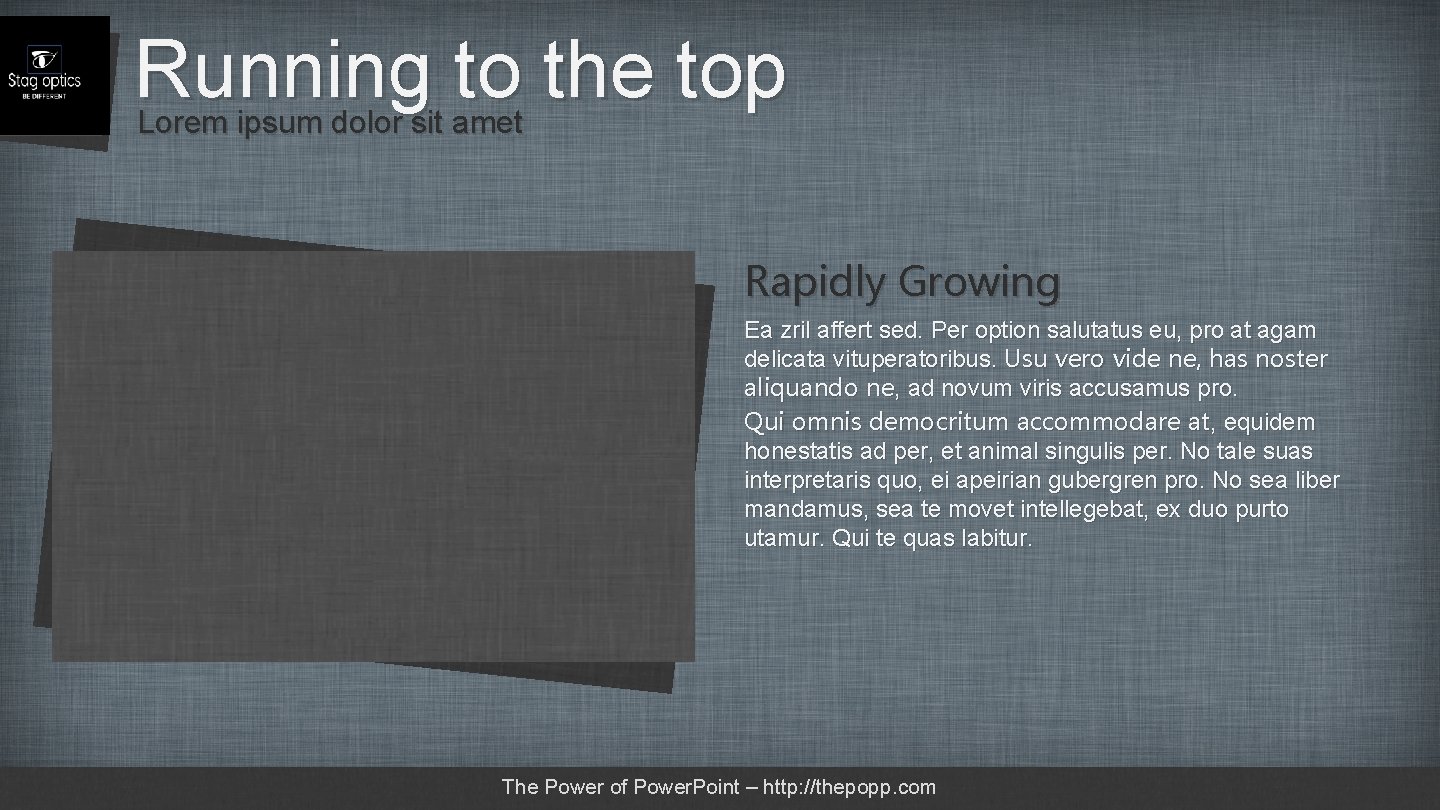 Stag optics
BE DIFFERENT

Running to the top
Lorem ipsum dolor sit amet

Rapidly Growing

Ea zril affert sed. Per option salutatus eu, pro at agam delicata vituperatoribus. Usu vero vide ne, has noster aliquando ne, ad novum viris accusamus pro.

Qui omnis democritum accommodare at, equidem honestatis ad per, et animal singulis per. No tale suas interpretaris quo, ei apeirian gubergren pro. No sea liber mandamus, sea te movet intellegebat, ex duo purto utamur. Qui te quas labitur.

The Power of Power.Point – http://thepopp.com